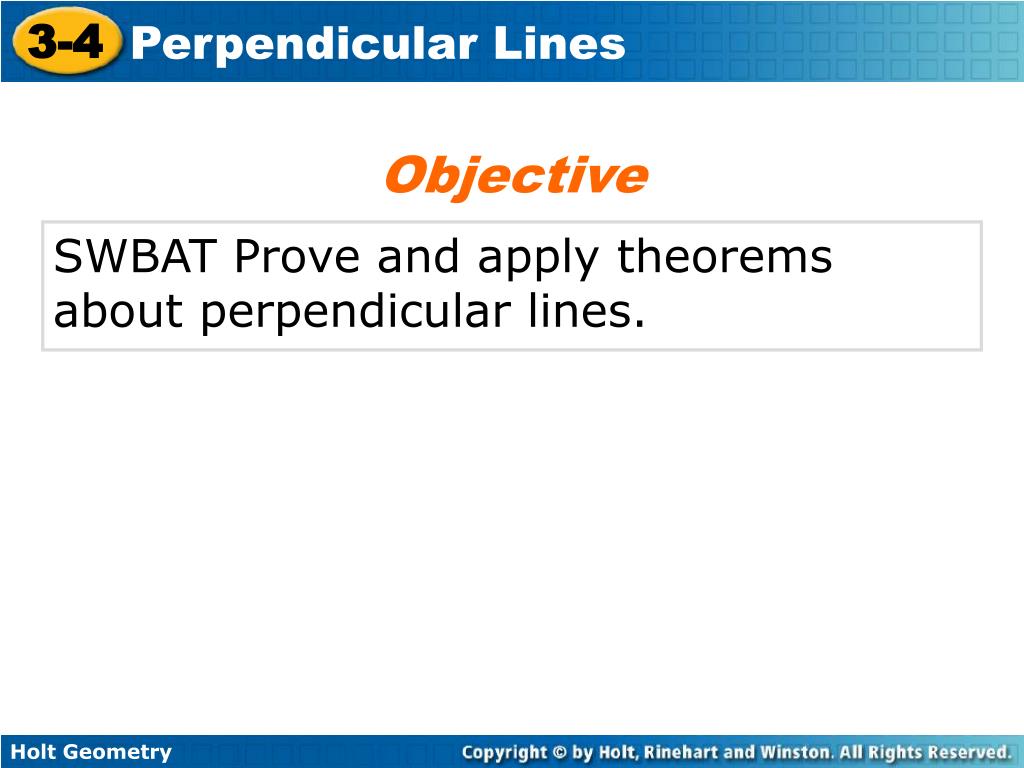 3-4 Perpendicular Lines

Objective

SWBAT Prove and apply theorems about perpendicular lines.

Holt Geometry

Copyright © by Holt, Rinehart and Winston. All Rights Reserved.